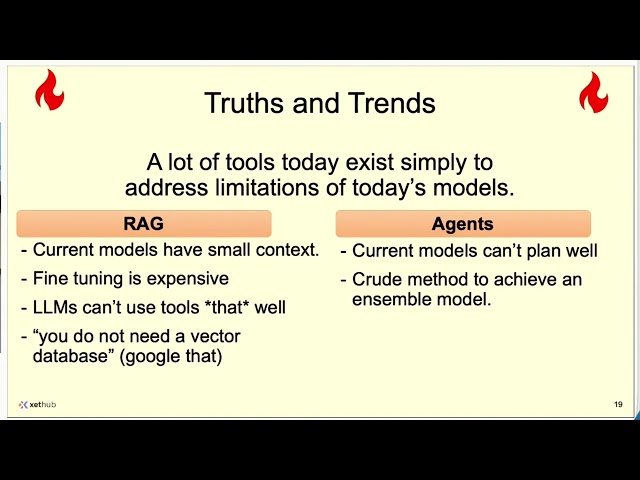 Truths and Trends

A lot of tools today exist simply to address limitations of today's models.

RAG

- Current models have small context.
- Fine tuning is expensive
- LLMs can't use tools *that* well
- "you do not need a vector database" (google that)

Agents

- Current models can't plan well
- Crude method to achieve an ensemble model.

xethub

19